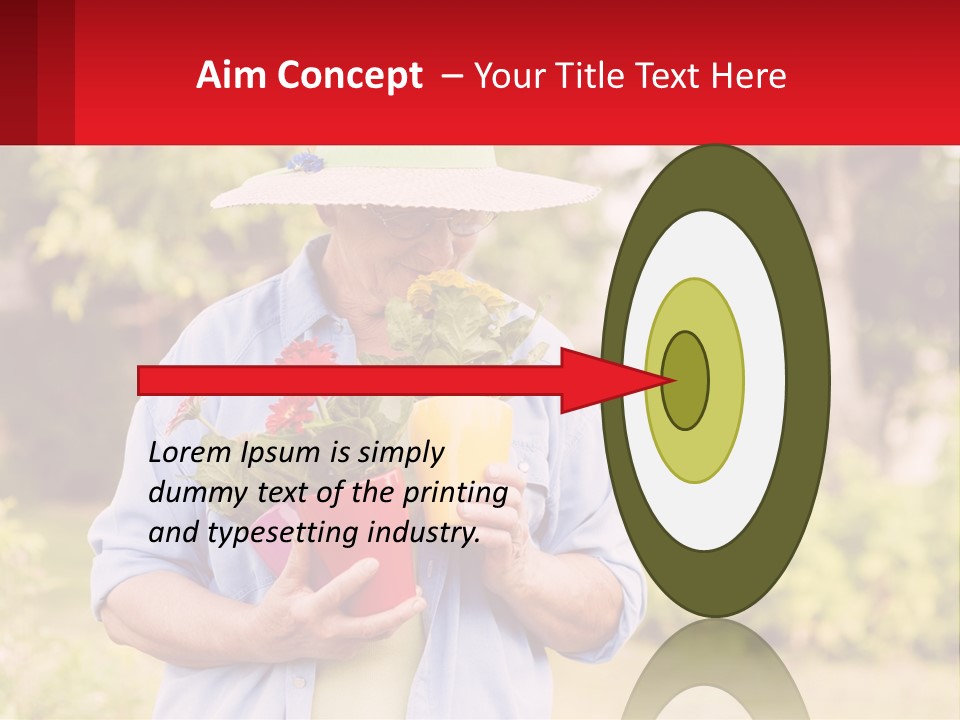 Aim Concept – Your Title Text Here

Lorem Ipsum is simply dummy text of the printing and typesetting industry.